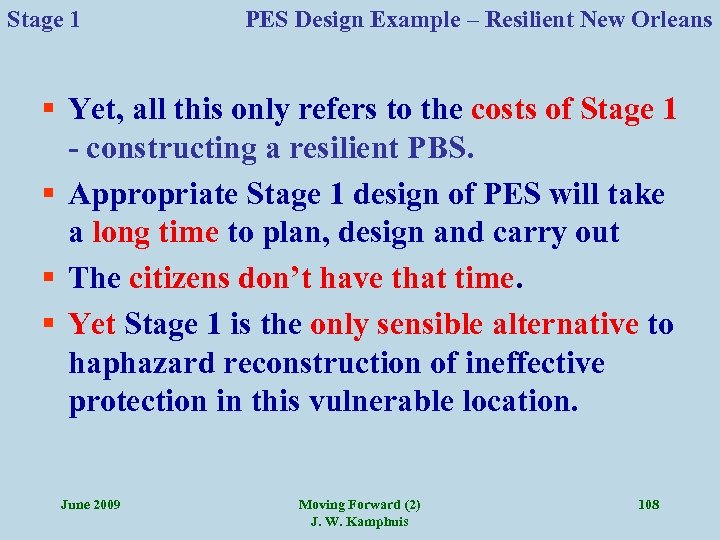 Stage 1

PES Design Example – Resilient New Orleans

▪ Yet, all this only refers to the costs of Stage 1 - constructing a resilient PBS.

▪ Appropriate Stage 1 design of PES will take a long time to plan, design and carry out

▪ The citizens don't have that time.

▪ Yet Stage 1 is the only sensible alternative to haphazard reconstruction of ineffective protection in this vulnerable location.

June 2009

Moving Forward (2)
J. W. Kamphuis

108